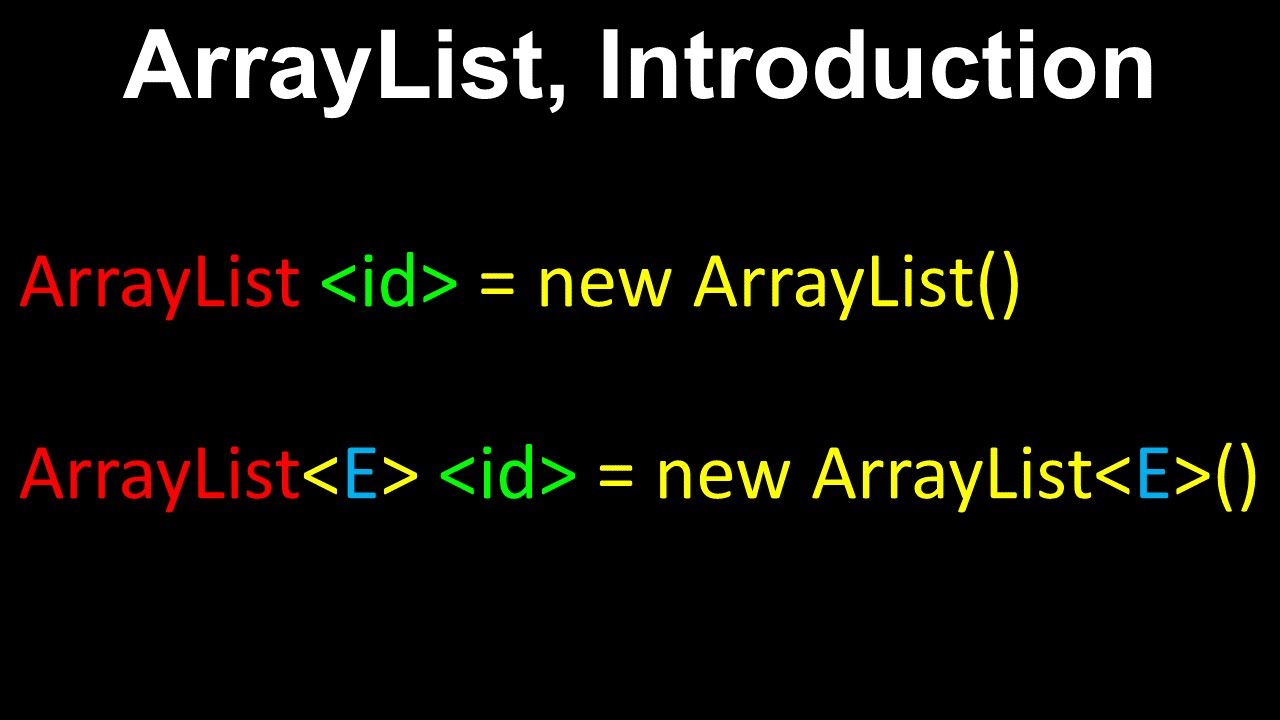 ArrayList, Introduction

ArrayList <id> = new ArrayList()

ArrayList<E> <id> = new ArrayList<E>()